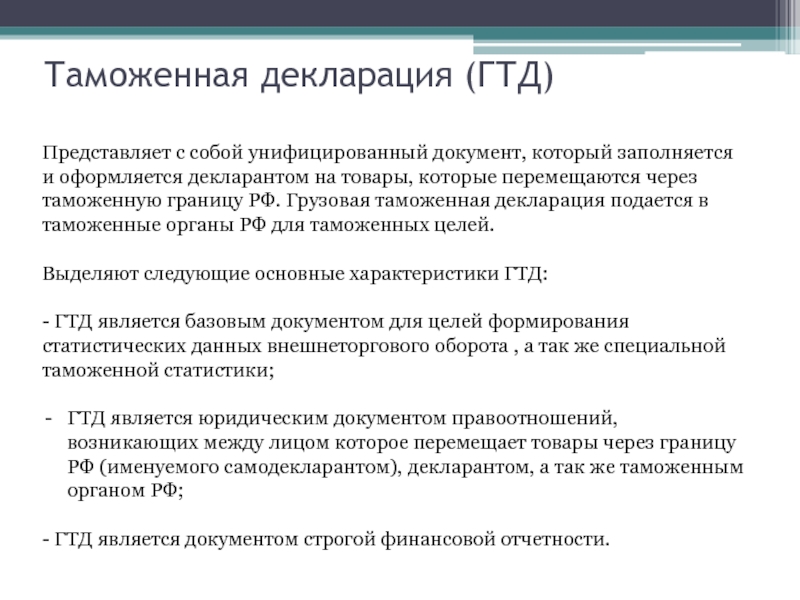 Таможенная декларация (ГТД)

Представляет с собой унифицированный документ, который заполняется и оформляется декларантом на товары, которые перемещаются через таможенную границу РФ. Грузовая таможенная декларация подается в таможенные органы РФ для таможенных целей.

Выделяют следующие основные характеристики ГТД:

- ГТД является базовым документом для целей формирования статистических данных внешнеторгового оборота , а так же специальной таможенной статистики;

- ГТД является юридическим документом правоотношений, возникающих между лицом которое перемещает товары через границу РФ (именуемого самодекларантом), декларантом, а так же таможенным органом РФ;

- ГТД является документом строгой финансовой отчетности.